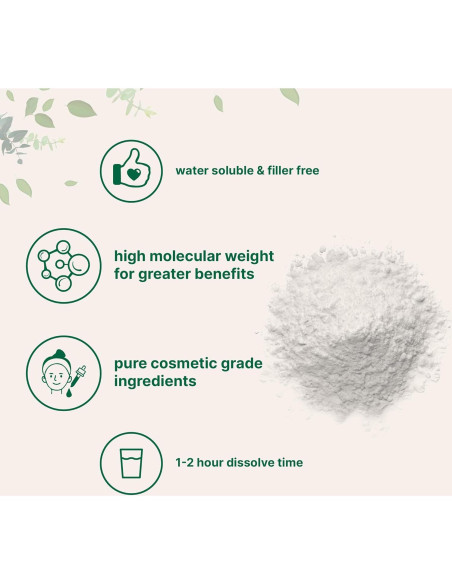 water soluble & filler free

high molecular weight for greater benefits

pure cosmetic grade ingredients

1-2 hour dissolve time